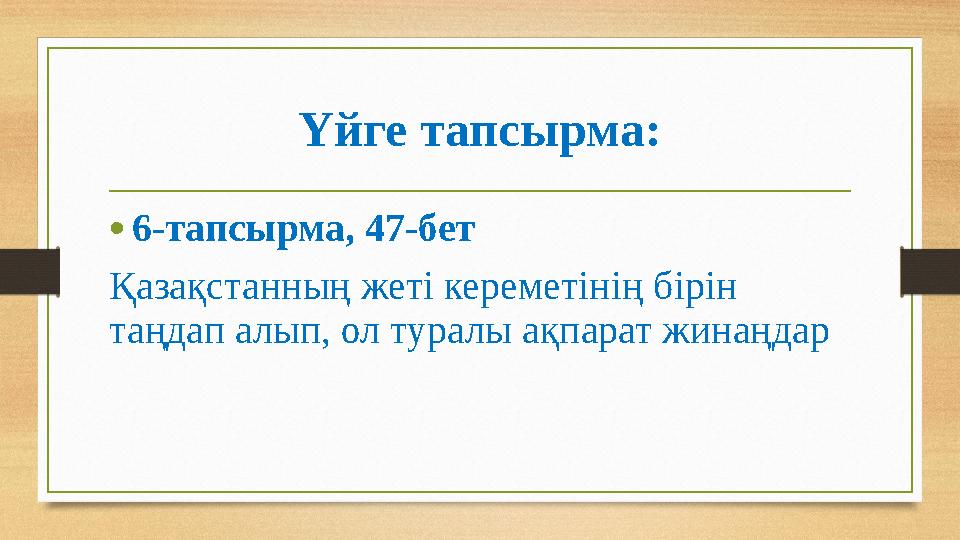 Үйге тапсырма:

• 6-тапсырма, 47-бет

Қазақстанның жеті кереметінің бірін таңдап алып, ол туралы ақпарат жинаңдар